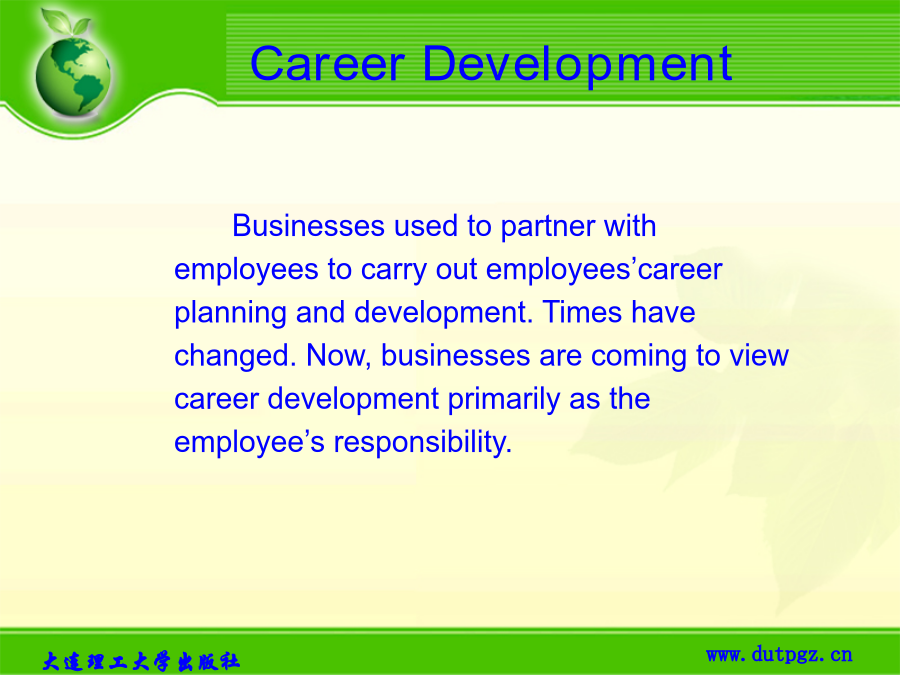 Career Development

Businesses used to partner with employees to carry out employees’career planning and development. Times have changed. Now, businesses are coming to view career development primarily as the employee’s responsibility.

大连理工大学出版社

www.dutpgz.cn